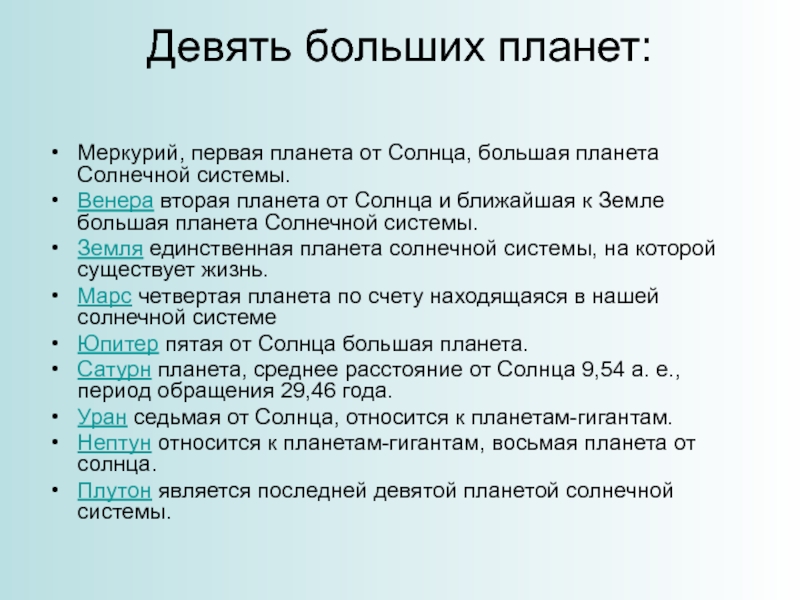 Девять больших планет:

• Меркурий, первая планета от Солнца, большая планета Солнечной системы.
• Венера вторая планета от Солнца и ближайшая к Земле большая планета Солнечной системы.
• Земля единственная планета солнечной системы, на которой существует жизнь.
• Марс четвертая планета по счету находящаяся в нашей солнечной системе
• Юпитер пятая от Солнца большая планета.
• Сатурн планета, среднее расстояние от Солнца 9,54 а. е., период обращения 29,46 года.
• Уран седьмая от Солнца, относится к планетам-гигантам.
• Нептун относится к планетам-гигантам, восьмая планета от солнца.
• Плутон является последней девятой планетой солнечной системы.